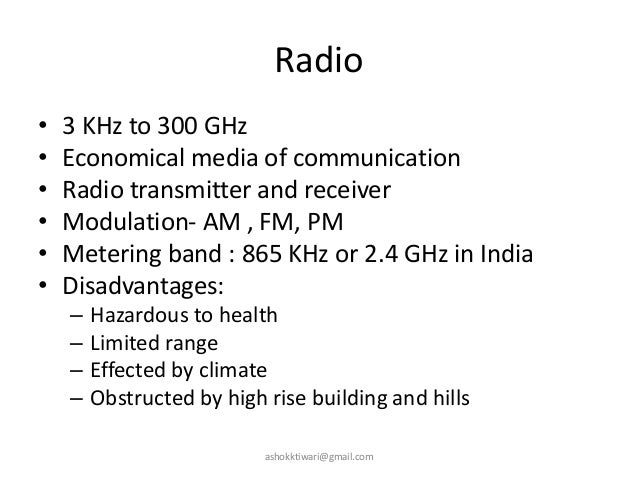 Radio

• 3 KHz to 300 GHz
• Economical media of communication
• Radio transmitter and receiver
• Modulation- AM , FM, PM
• Metering band : 865 KHz or 2.4 GHz in India
• Disadvantages:
  – Hazardous to health
  – Limited range
  – Effected by climate
  – Obstructed by high rise building and hills

ashokktiwari@gmail.com